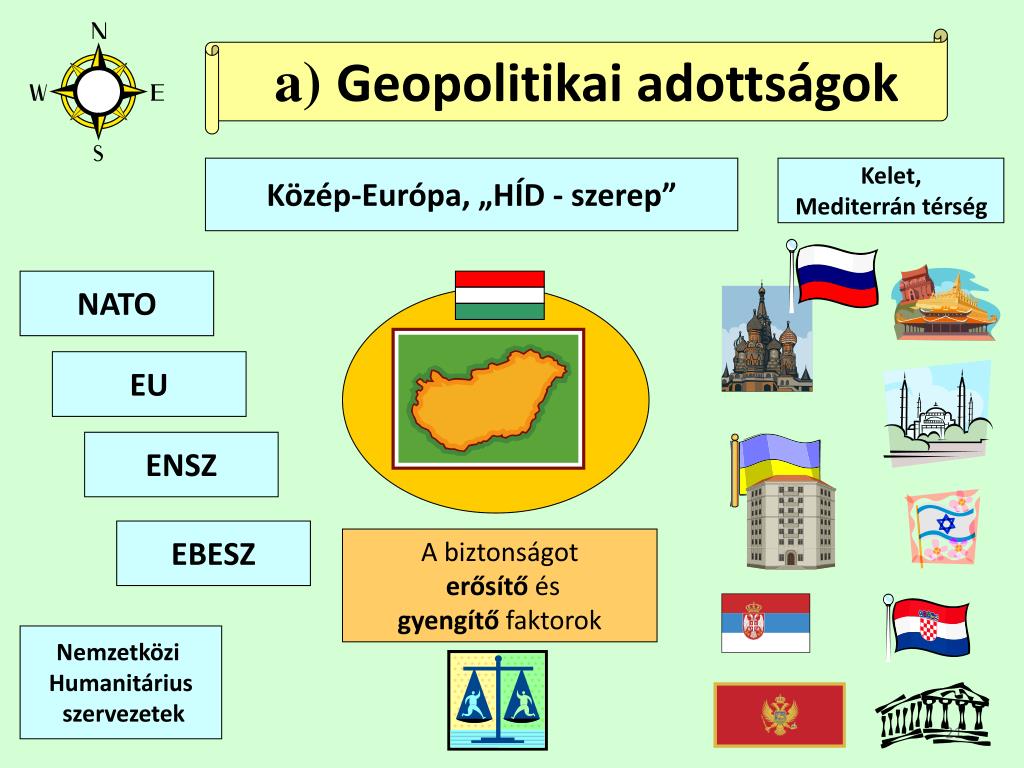 N
W
E
S

a) Geopolitikai adottságok

Közép-Európa, „HÍD - szerep”

Kelet, Mediterrán térség

NATO

EU

ENSZ

EBESZ

Nemzetközi Humanitárius szervezetek

A biztonságot erősítő és gyengítő faktorok